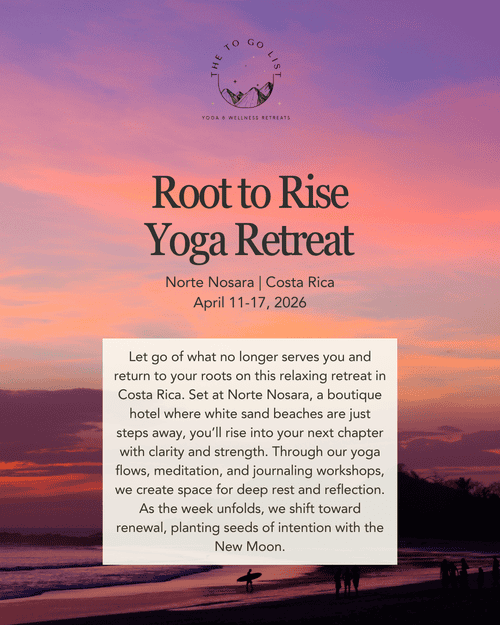 THE TO GO LIST

YOGA & WELLNESS RETREATS

Root to Rise Yoga Retreat

Norte Nosara | Costa Rica
April 11-17, 2026

Let go of what no longer serves you and return to your roots on this relaxing retreat in Costa Rica. Set at Norte Nosara, a boutique hotel where white sand beaches are just steps away, you'll rise into your next chapter with clarity and strength. Through our yoga flows, meditation, and journaling workshops, we create space for deep rest and reflection. As the week unfolds, we shift toward renewal, planting seeds of intention with the New Moon.